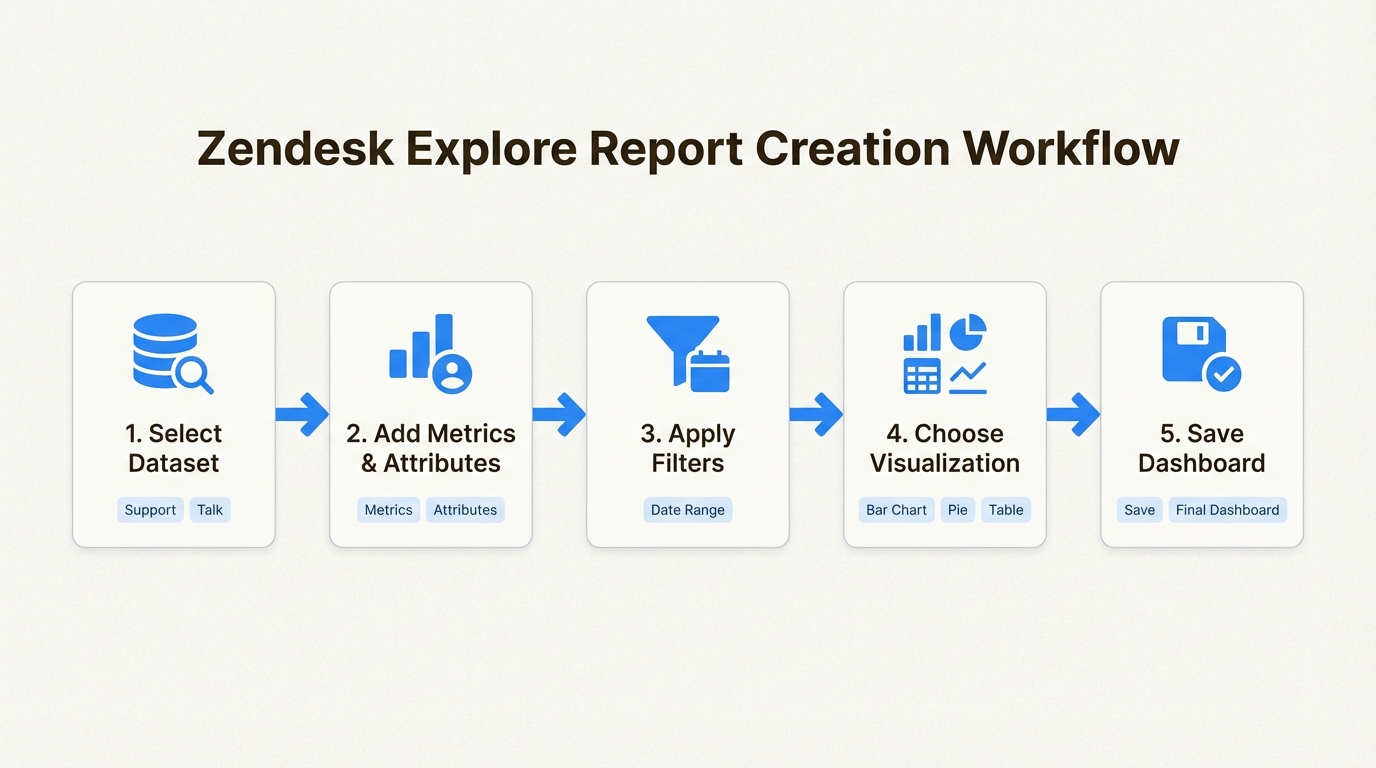 Zendesk Explore Report Creation Workflow

1. Select Dataset

Support Talk

2. Add Metrics & Attributes

Metrics Attributes

3. Apply Filters

Date Range

4. Choose Visualization

Bar Chart Pie Table

5. Save Dashboard

Save Final Dashboard